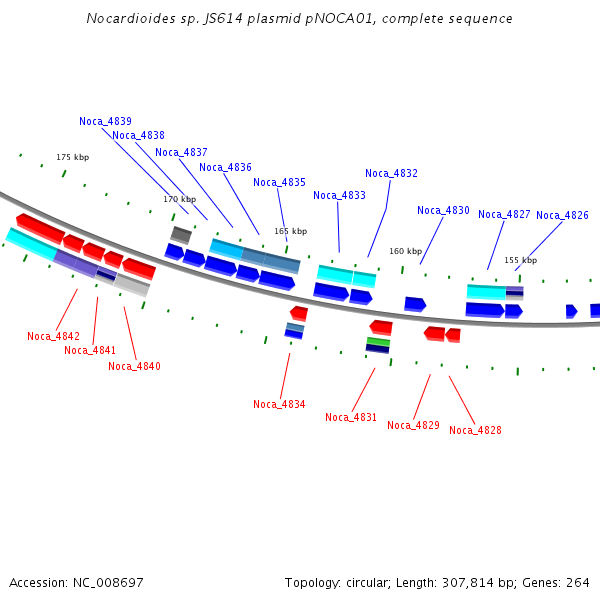 Nocardioides sp. JS614 plasmid pNOCA01, complete sequence

Noca_4839
Noca_4838
Noca_4837
Noca_4836
Noca_4835
Noca_4833
Noca_4832
Noca_4830
Noca_4827
Noca_4826

175 kbp
170 kbp
165 kbp
160 kbp
155 kbp

Noca_4842
Noca_4841
Noca_4840
Noca_4834
Noca_4831
Noca_4829
Noca_4828

Accession: NC_008697
Topology: circular; Length: 307,814 bp; Genes: 264